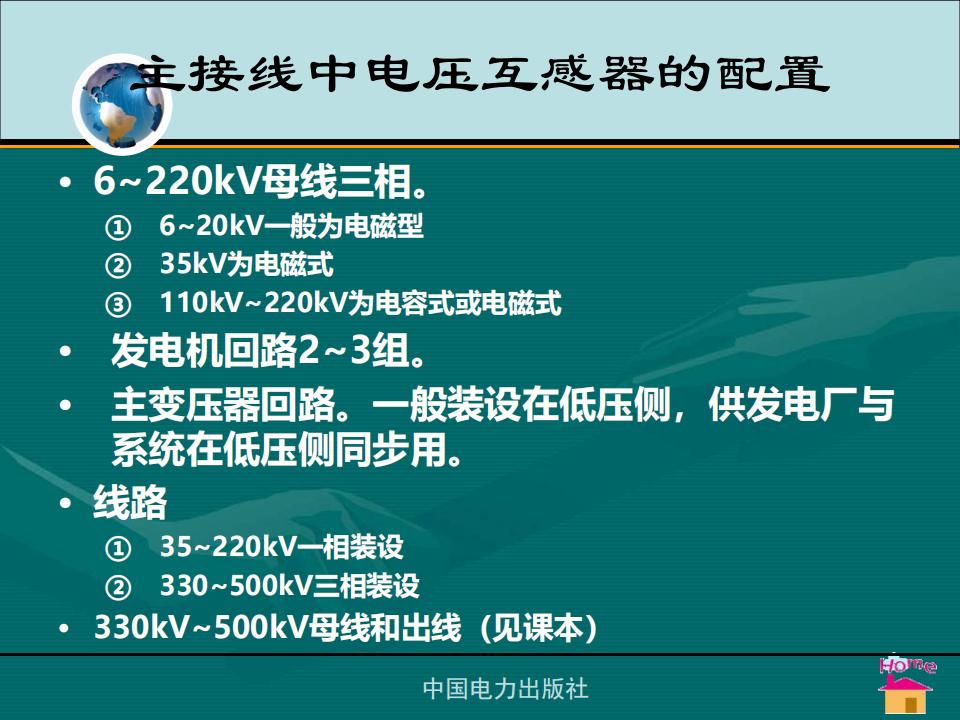 主接线中电压互感器的配置

• 6~220kV母线三相。
① 6~20kV一般为电磁型
② 35kV为电磁式
③ 110kV~220kV为电容式或电磁式
• 发电机回路2~3组。
• 主变压器回路。一般装设在低压侧，供发电厂与系统在低压侧同步用。
• 线路
① 35~220kV一相装设
② 330~500kV三相装设
• 330kV~500kV母线和出线（见课本）

中国电力出版社

Home